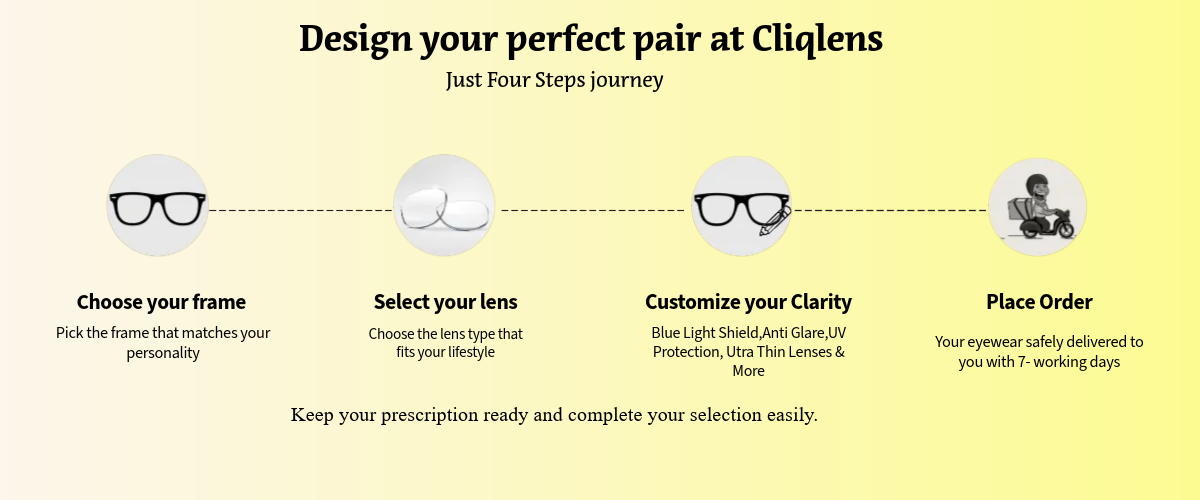 Design your perfect pair at Cliqlens

Just Four Steps journey

Choose your frame

Pick the frame that matches your personality

Select your lens

Choose the lens type that fits your lifestyle

Customize your Clarity

Blue Light Shield,Anti Glare,UV Protection, Utra Thin Lenses & More

Place Order

Your eyewear safely delivered to you with 7- working days

Keep your prescription ready and complete your selection easily.